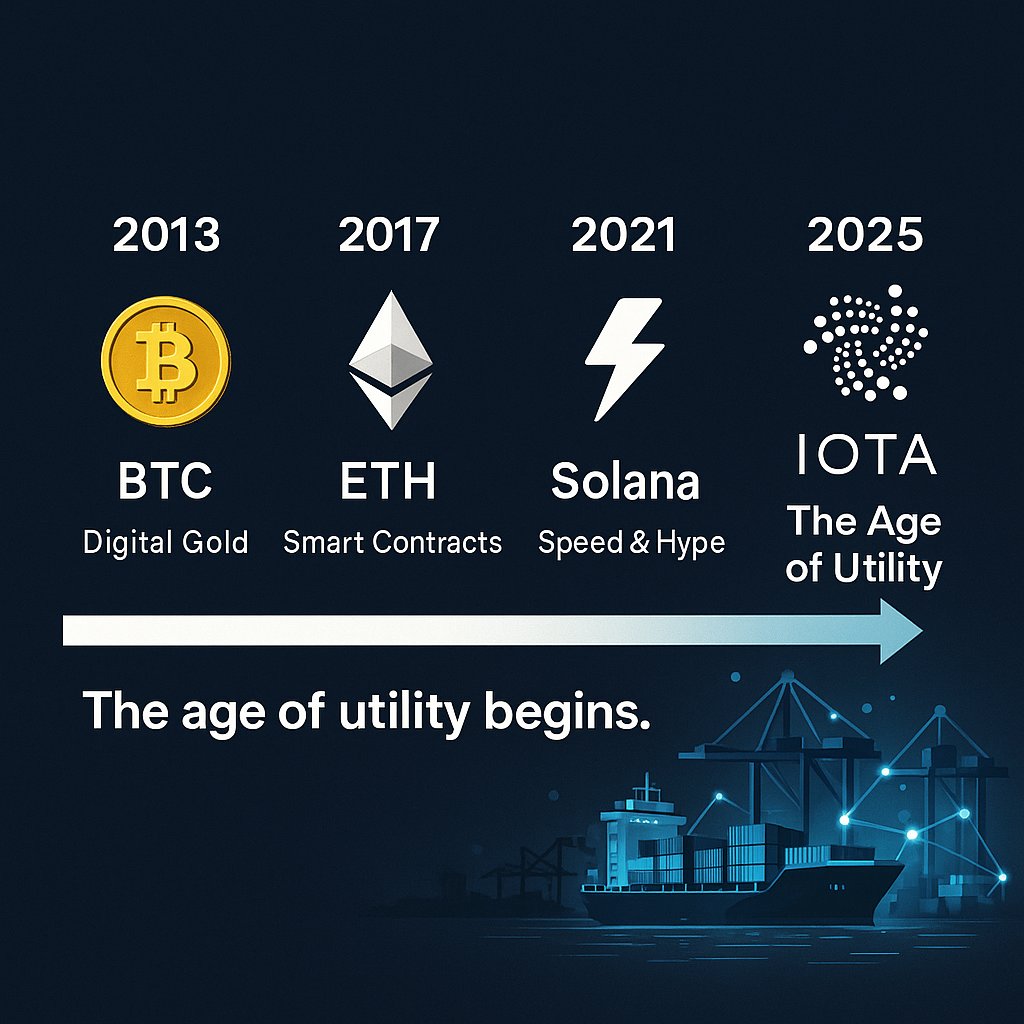 2013
BTC
Digital Gold

2017
ETH
Smart Contracts

2021
Solana
Speed & Hype

2025
IOTA
The Age of Utility

The age of utility begins.